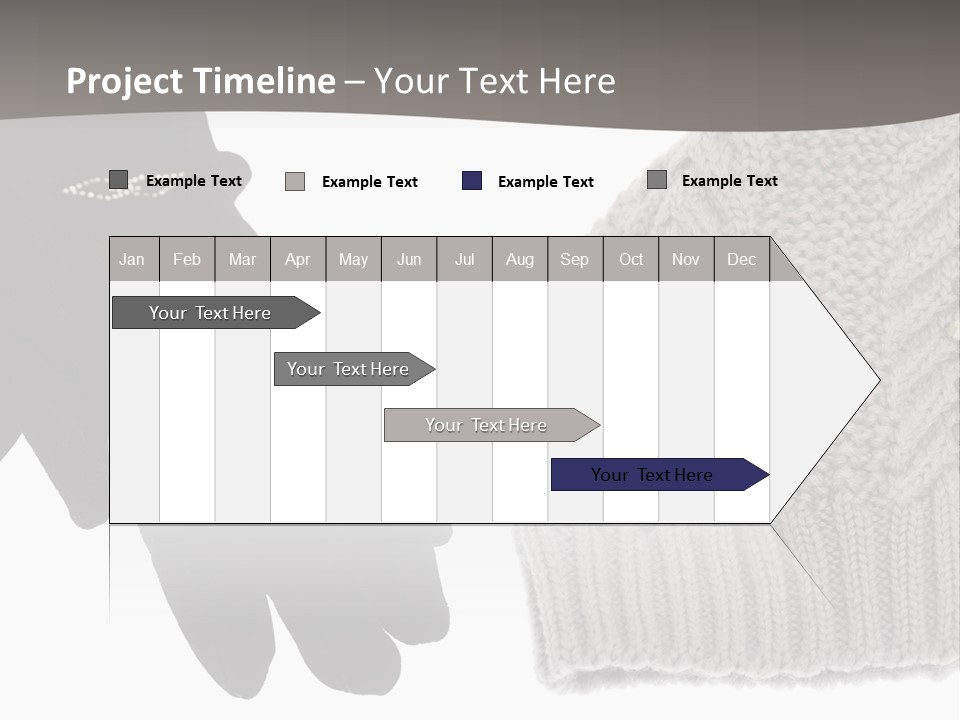 Project Timeline – Your Text Here

Example Text Example Text Example Text Example Text

| Jan | Feb | Mar | Apr | May | Jun | Jul | Aug | Sep | Oct | Nov | Dec |
|---|---|---|---|---|---|---|---|---|---|---|---|

Your Text Here

Your Text Here

Your Text Here

Your Text Here